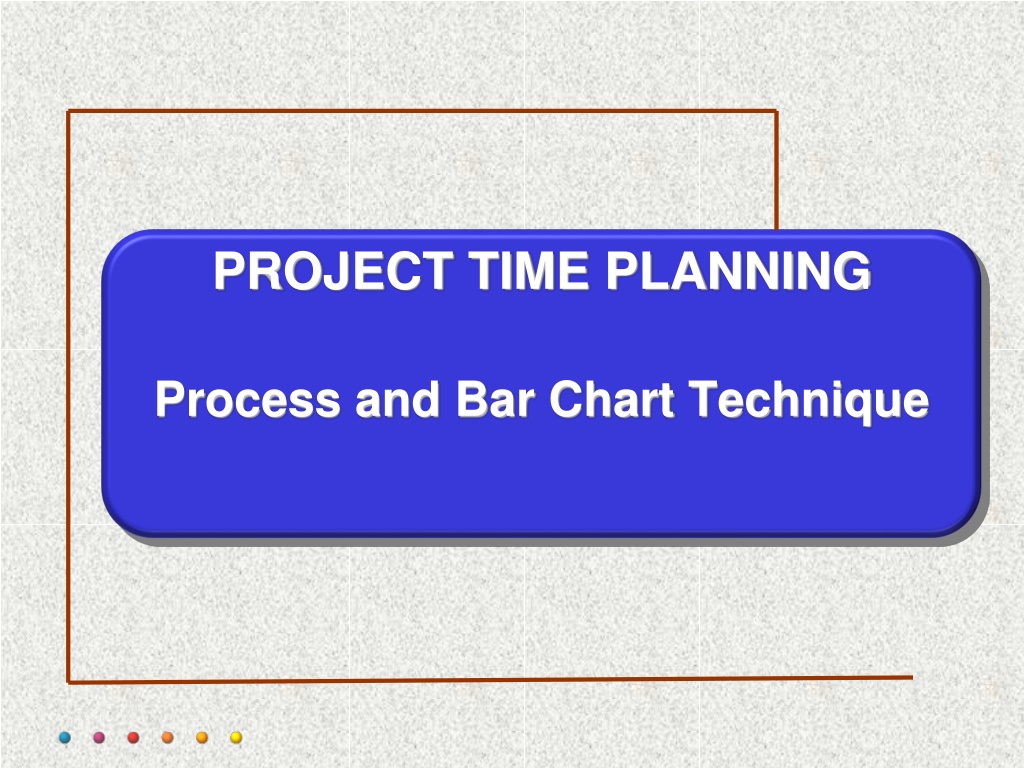 PROJECT TIME PLANNING

Process and Bar Chart Technique